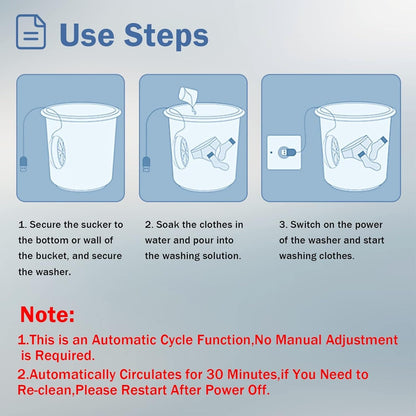 Use Steps

1. Secure the sucker to the bottom or wall of the bucket, and secure the washer.

2. Soak the clothes in water and pour into the washing solution.

3. Switch on the power of the washer and start washing clothes.

Note:

1.This is an Automatic Cycle Function,No Manual Adjustment is Required.

2.Automatically Circulates for 30 Minutes,if You Need to Re-clean,Please Restart After Power Off.